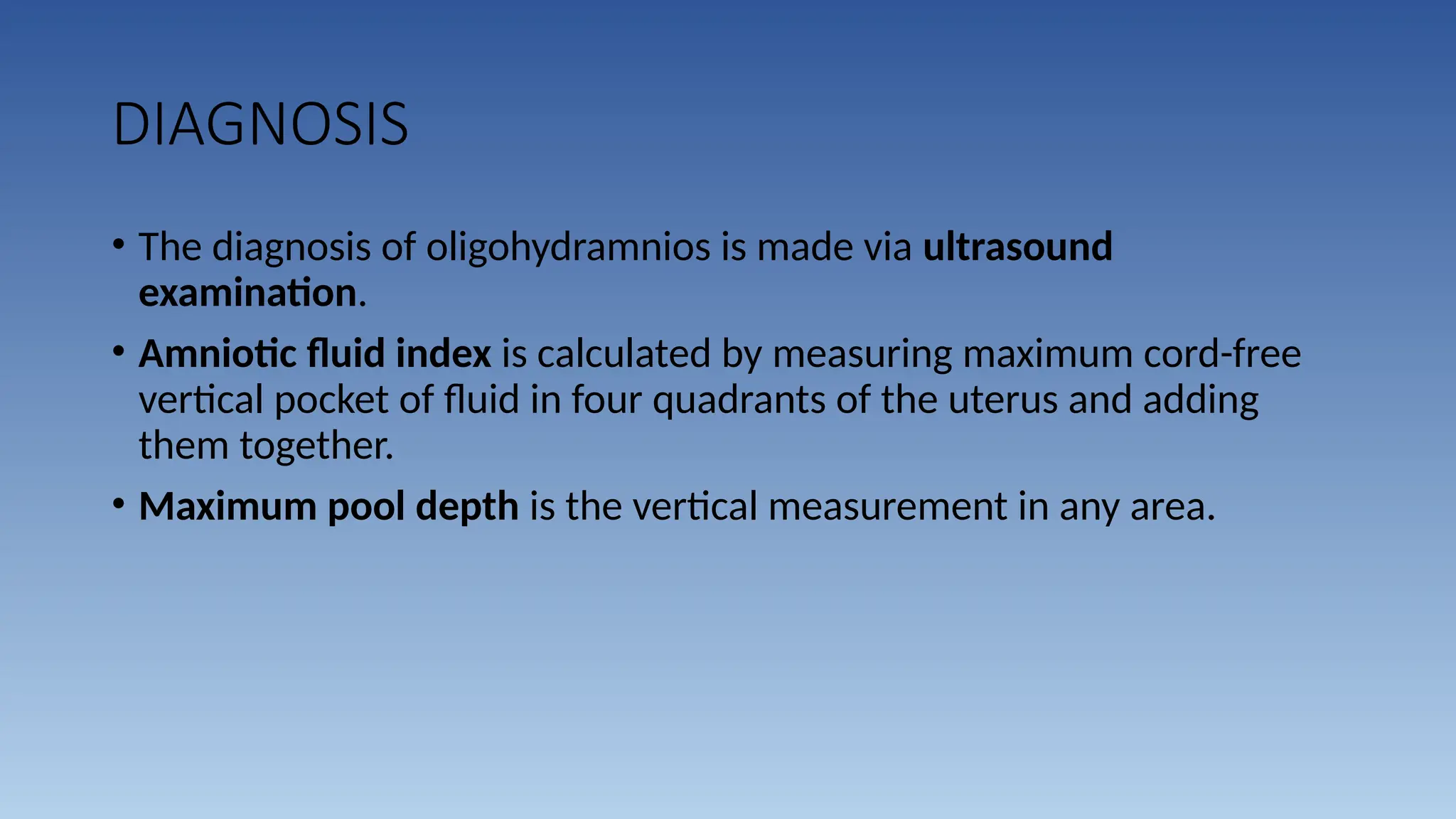 DIAGNOSIS

• The diagnosis of oligohydramnios is made via ultrasound examination.

• Amniotic fluid index is calculated by measuring maximum cord-free vertical pocket of fluid in four quadrants of the uterus and adding them together.

• Maximum pool depth is the vertical measurement in any area.